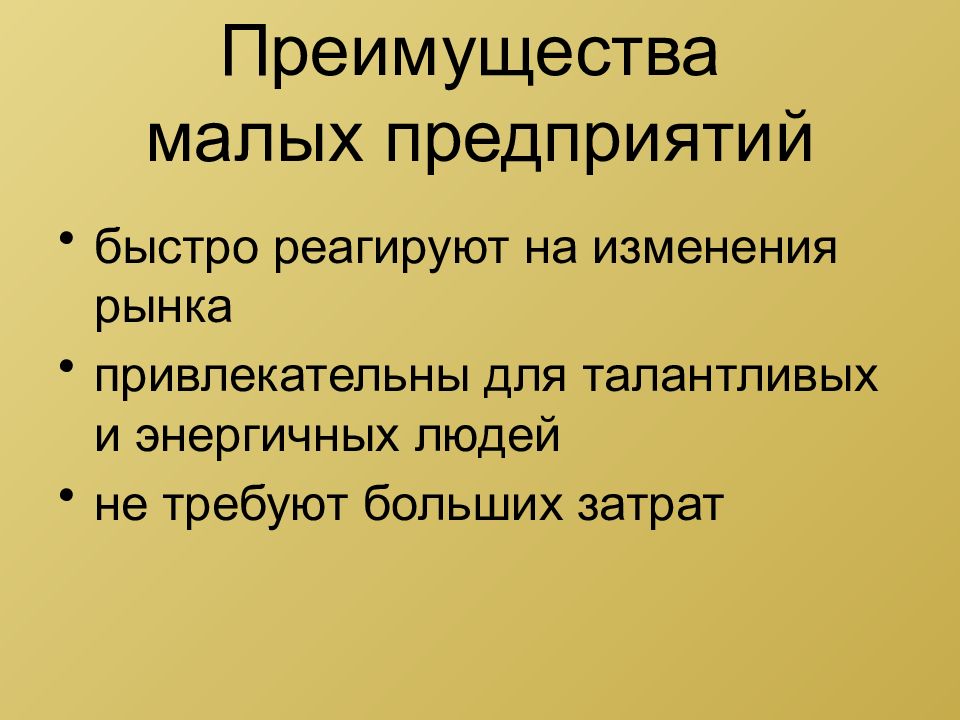 Преимущества малых предприятий

• быстро реагируют на изменения рынка
• привлекательны для талантливых и энергичных людей
• не требуют больших затрат